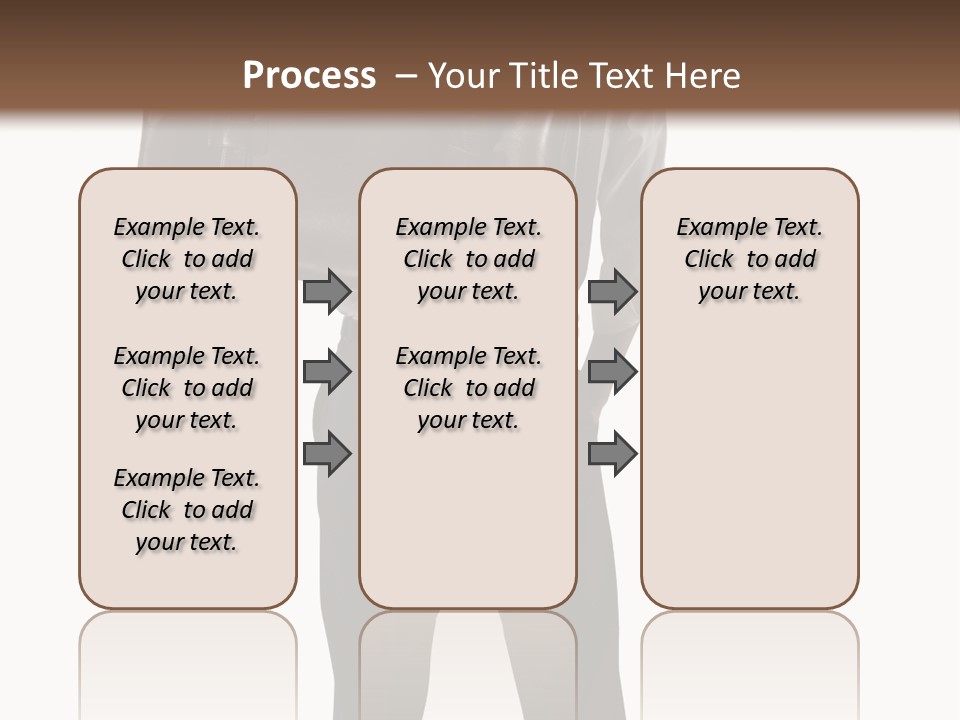 Process – Your Title Text Here

Example Text. Click to add your text.

Example Text. Click to add your text.

Example Text. Click to add your text.

Example Text. Click to add your text.

Example Text. Click to add your text.

Example Text. Click to add your text.